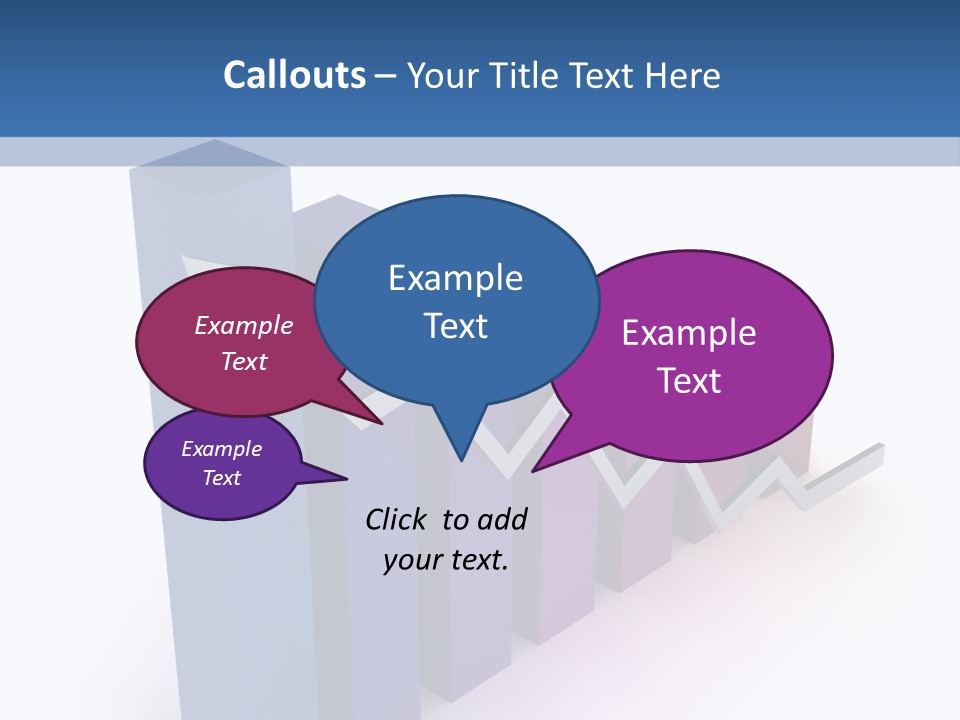 Callouts – Your Title Text Here

Example Text

Example Text

Example Text

Example Text

Click to add your text.